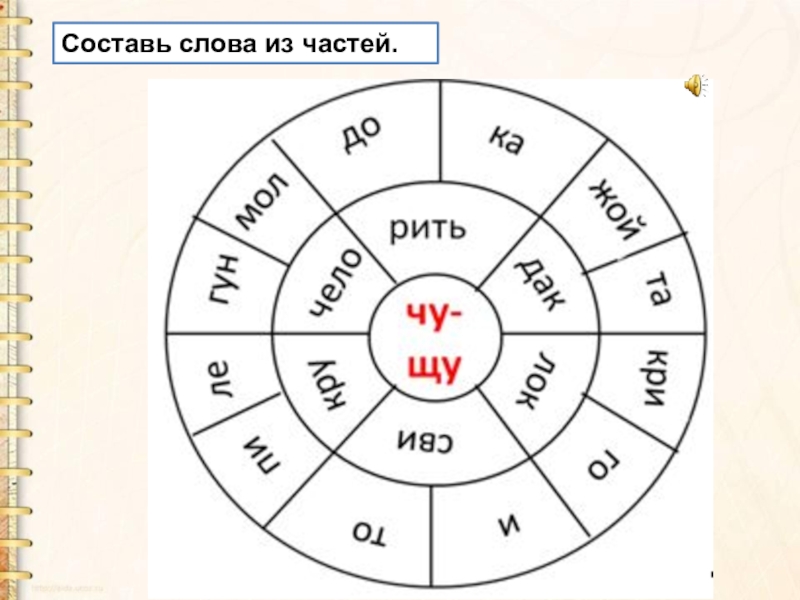 Составь слова из частей.

до
ка
жой
та
кри
го
и
то
пи
ле
гун
мол

рить
дак
лок
сви
кру
чело

чу-
щу